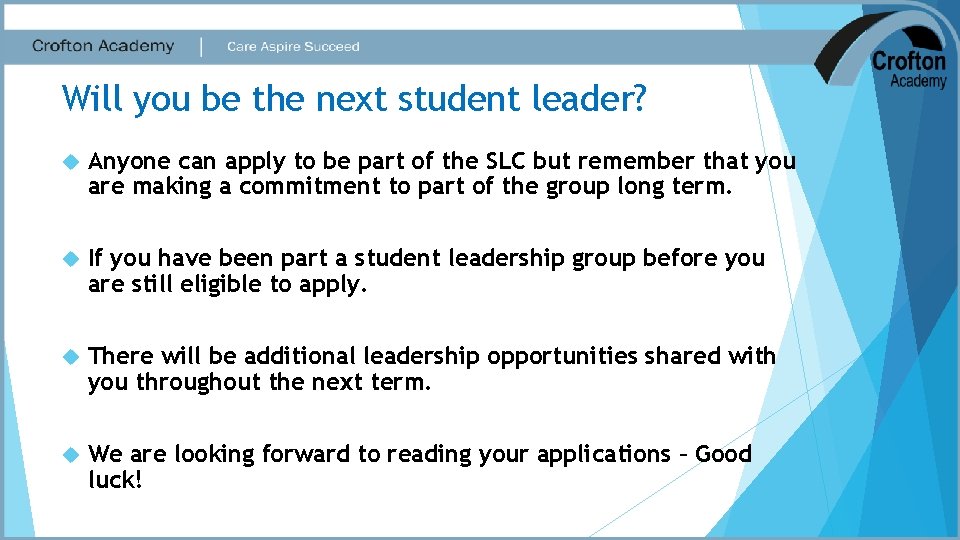 Crofton Academy | Care Aspire Succeed

Crofton Academy

Will you be the next student leader?

Anyone can apply to be part of the SLC but remember that you are making a commitment to part of the group long term.

If you have been part a student leadership group before you are still eligible to apply.

There will be additional leadership opportunities shared with you throughout the next term.

We are looking forward to reading your applications – Good luck!